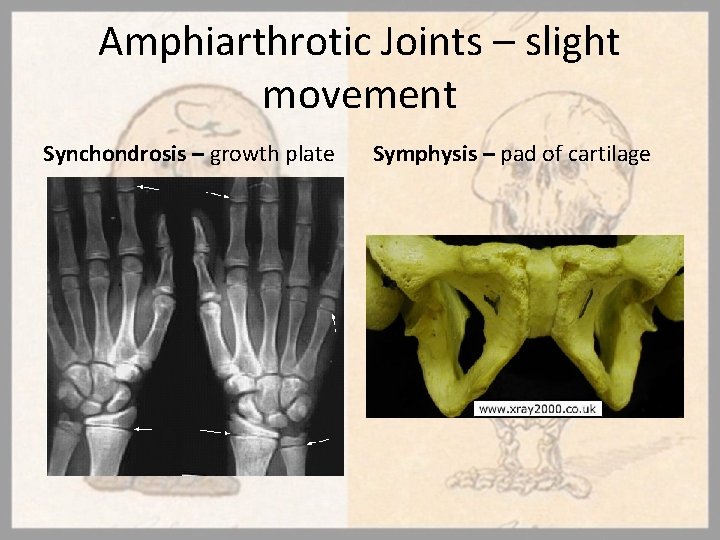 Amphiarthrotic Joints – slight movement

**Synchondrosis –** growth plate

**Symphysis –** pad of cartilage

www.xray2000.co.uk